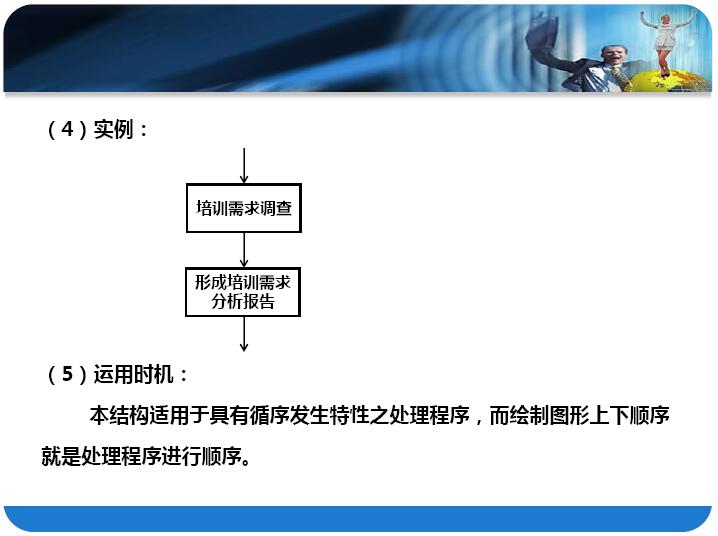 （4）实例：

培训需求调查

形成培训需求分析报告

（5）运用时机：

本结构适用于具有循序发生特性之处理程序，而绘制图形上下顺序就是处理程序进行顺序。